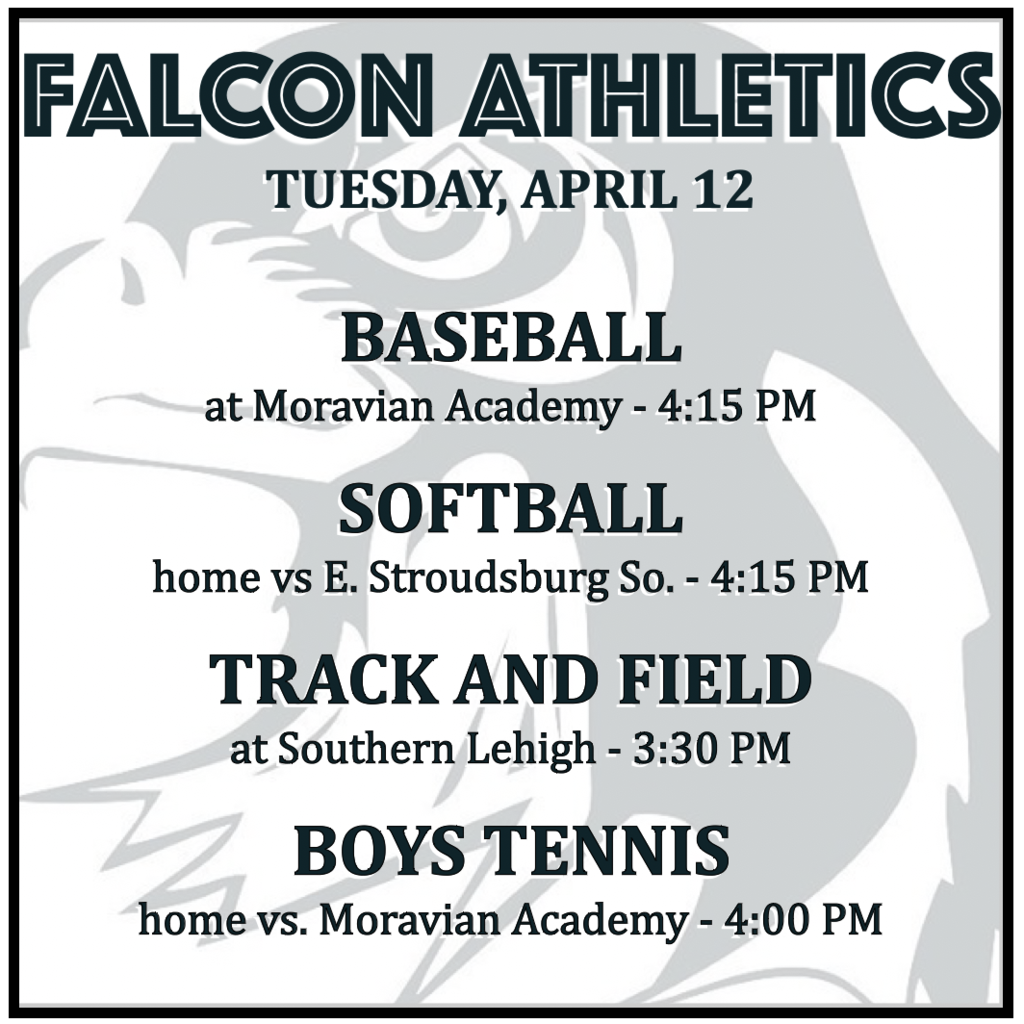 FALCON ATHLETICS
TUESDAY, APRIL 12

BASEBALL
at Moravian Academy - 4:15 PM

SOFTBALL
home vs E. Stroudsburg So. - 4:15 PM

TRACK AND FIELD
at Southern Lehigh - 3:30 PM

BOYS TENNIS
home vs. Moravian Academy - 4:00 PM